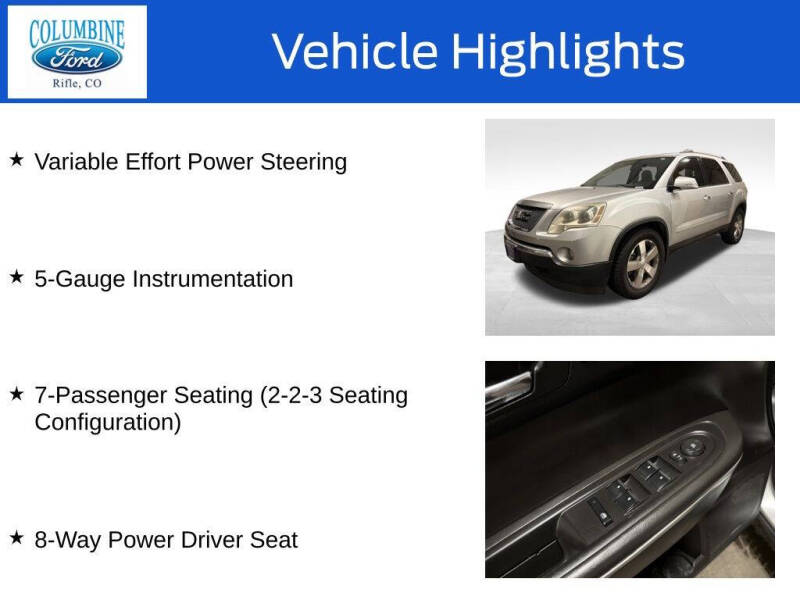 COLUMBINE
Ford
Rifle, CO

Vehicle Highlights

★ Variable Effort Power Steering

★ 5-Gauge Instrumentation

★ 7-Passenger Seating (2-2-3 Seating Configuration)

★ 8-Way Power Driver Seat